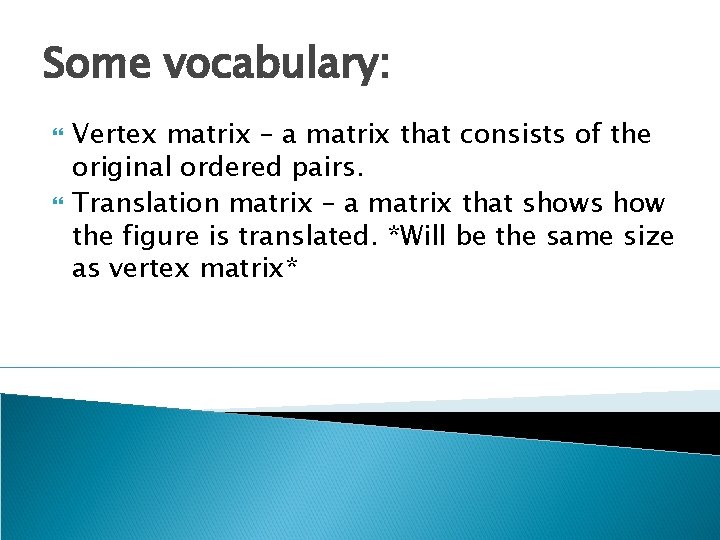 Some vocabulary:

Vertex matrix – a matrix that consists of the original ordered pairs.

Translation matrix – a matrix that shows how the figure is translated. *Will be the same size as vertex matrix*